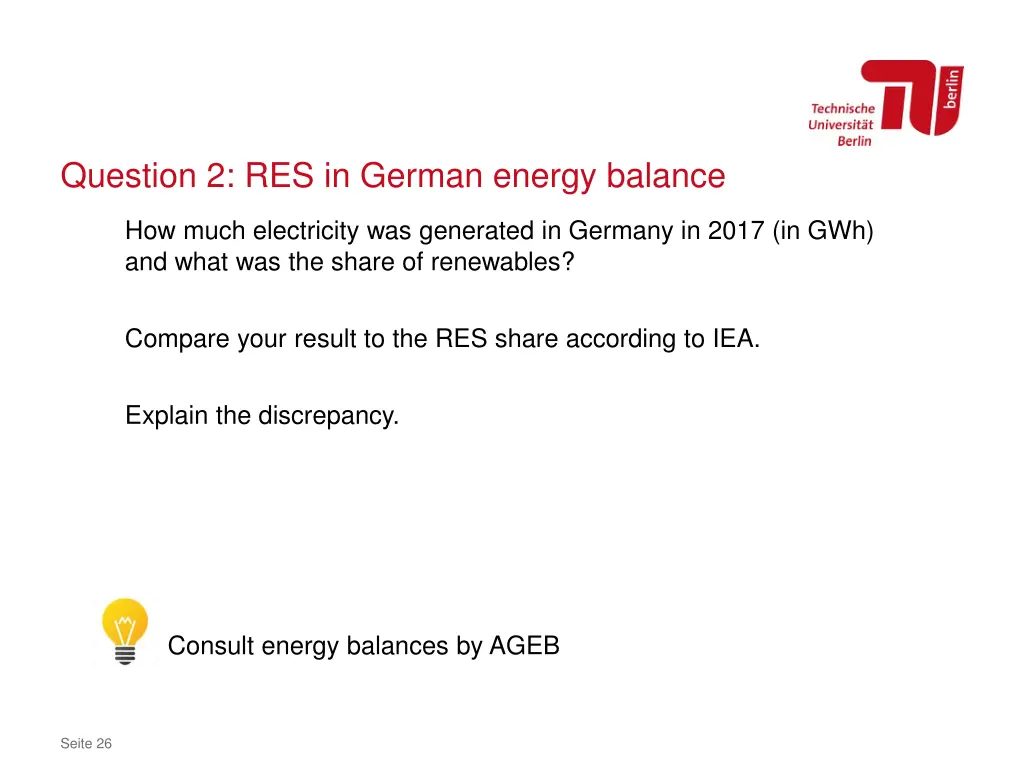 Technische Universität Berlin

berlin

Question 2: RES in German energy balance

How much electricity was generated in Germany in 2017 (in GWh) and what was the share of renewables?

Compare your result to the RES share according to IEA.

Explain the discrepancy.

Consult energy balances by AGEB

Seite 26